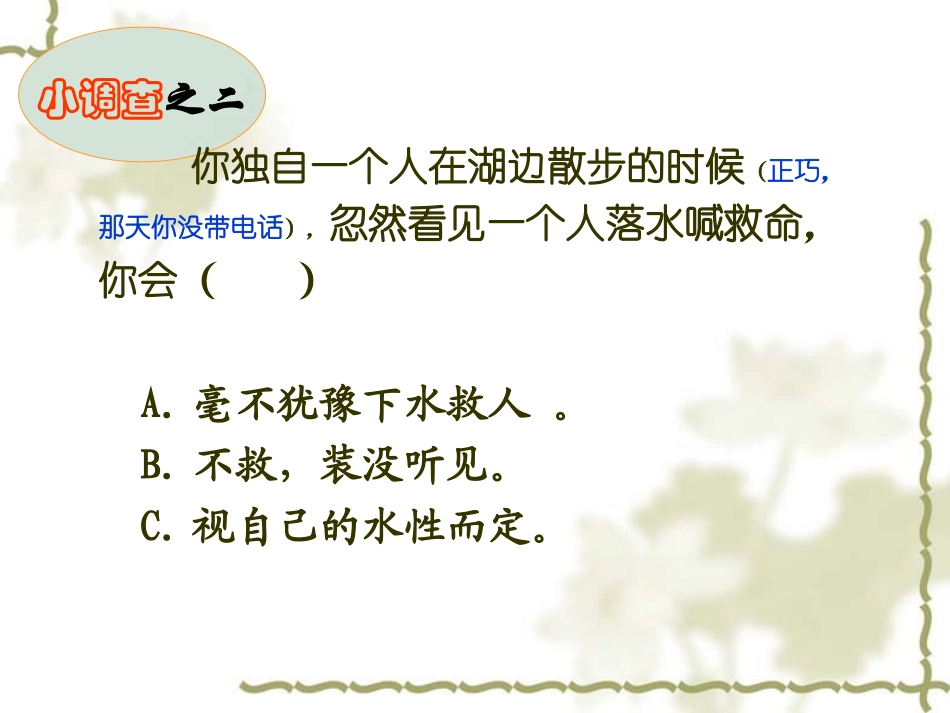 小调查之二

你独自一个人在湖边散步的时候（正巧，那天你没带电话），忽然看见一个人落水喊救命，你会（　　）

A. 毫不犹豫下水救人 。
B. 不救，装没听见。
C. 视自己的水性而定。